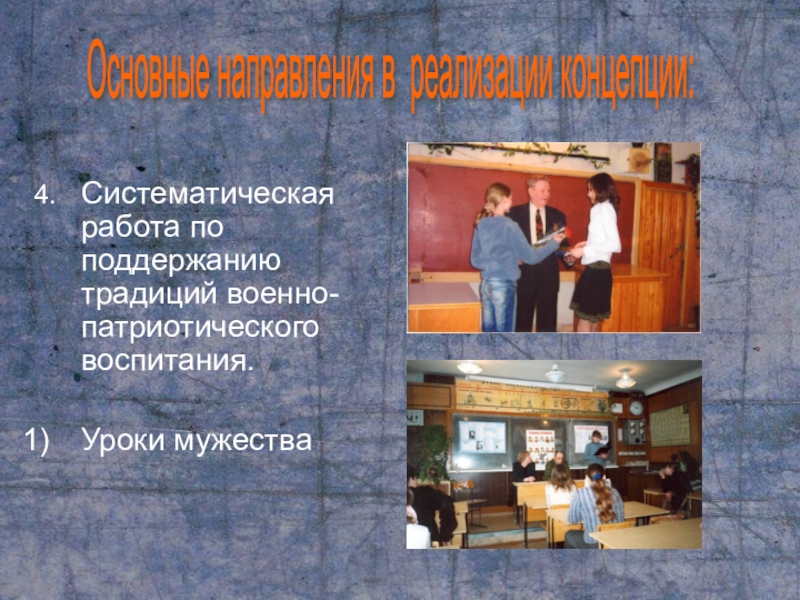 Основные направления в реализации концепции:

4. Систематическая работа по поддержанию традиций военно-патриотического воспитания.

1) Уроки мужества